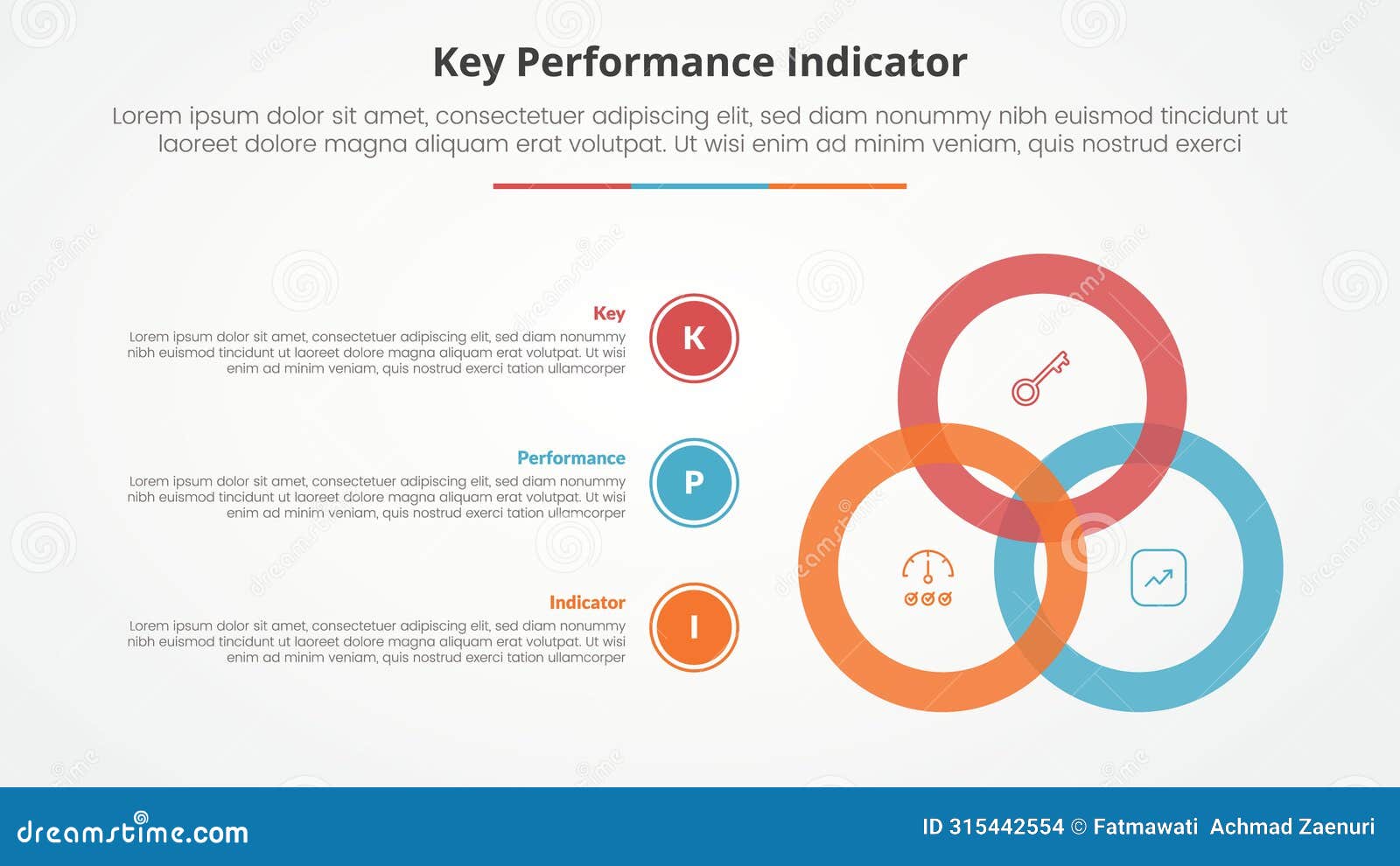 Key Performance Indicator

Lorem ipsum dolor sit amet, consectetuer adipiscing elit, sed diam nonummy nibh euismod tincidunt ut laoreet dolore magna aliquam erat volutpat. Ut wisi enim ad minim veniam, quis nostrud exerci

Key

Lorem ipsum dolor sit amet, consectetuer adipiscing elit, sed diam nonummy nibh euismod tincidunt ut laoreet dolore magna aliquam erat volutpat. Ut wisi enim ad minim veniam, quis nostrud exerci tation ullamcorper

K

Performance

Lorem ipsum dolor sit amet, consectetuer adipiscing elit, sed diam nonummy nibh euismod tincidunt ut laoreet dolore magna aliquam erat volutpat. Ut wisi enim ad minim veniam, quis nostrud exerci tation ullamcorper

P

Indicator

Lorem ipsum dolor sit amet, consectetuer adipiscing elit, sed diam nonummy nibh euismod tincidunt ut laoreet dolore magna aliquam erat volutpat. Ut wisi enim ad minim veniam, quis nostrud exerci tation ullamcorper

I

dreamstime.com

ID 315442554 © Fatmawati Achmad Zaenuri